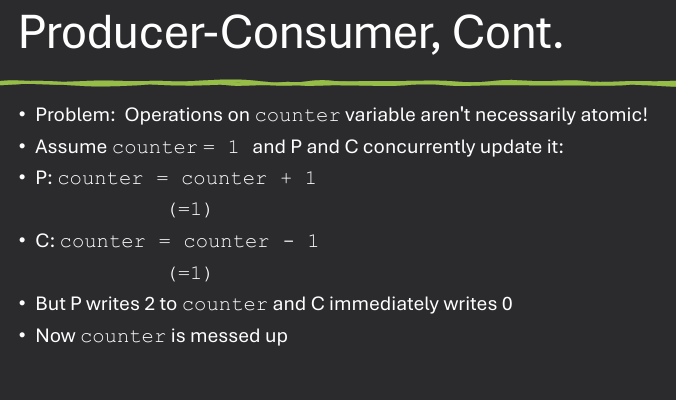 Producer-Consumer, Cont.

• Problem: Operations on counter variable aren't necessarily atomic!
• Assume counter = 1 and P and C concurrently update it:
• P: counter = counter + 1
(=1)
• C: counter = counter - 1
(=1)
• But P writes 2 to counter and C immediately writes 0
• Now counter is messed up